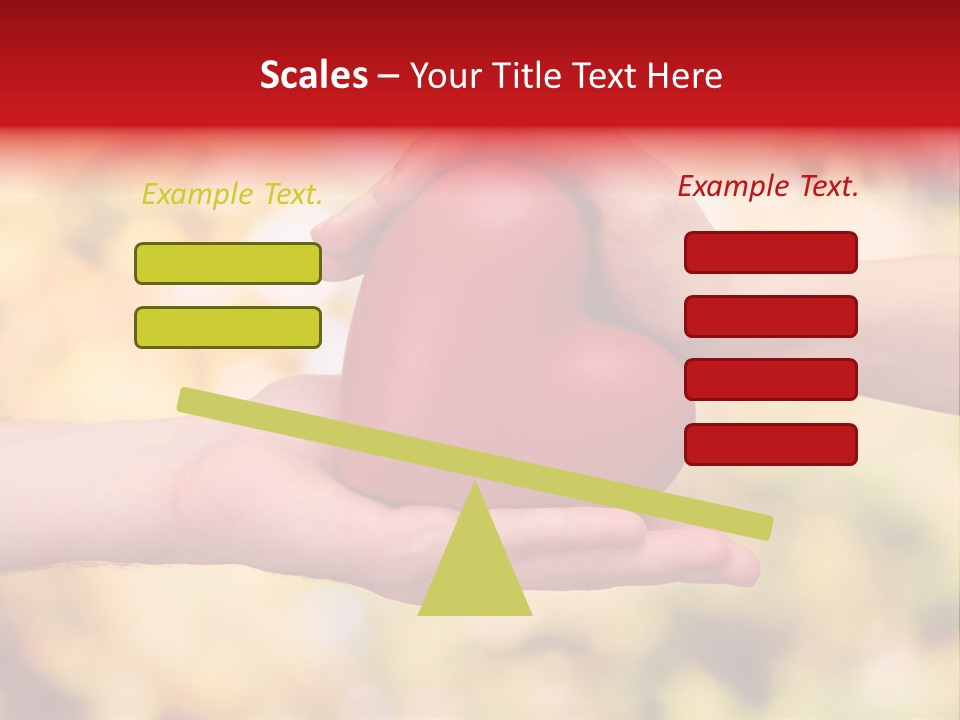 Scales – Your Title Text Here

Example Text.

Example Text.